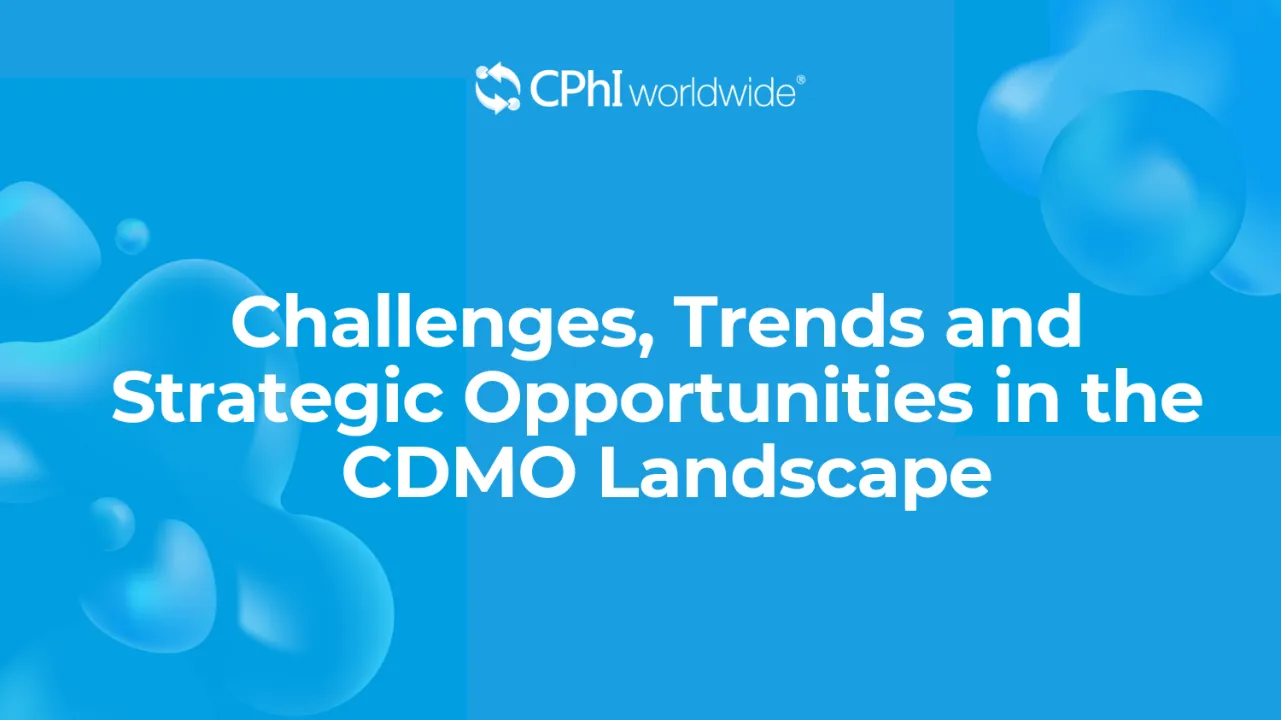 CPhI worldwide®

Challenges, Trends and Strategic Opportunities in the CDMO Landscape